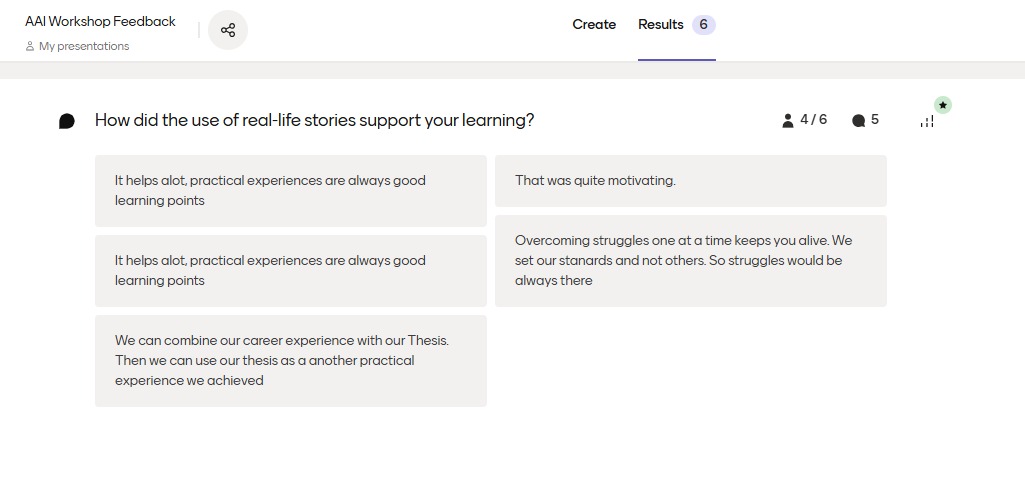 AAI Workshop Feedback
My presentations

Create
Results 6

How did the use of real-life stories support your learning?

4 / 6
5

It helps alot, practical experiences are always good learning points

It helps alot, practical experiences are always good learning points

We can combine our career experience with our Thesis. Then we can use our thesis as a another practical experience we achieved

That was quite motivating.

Overcoming struggles one at a time keeps you alive. We set our stanards and not others. So struggles would be always there